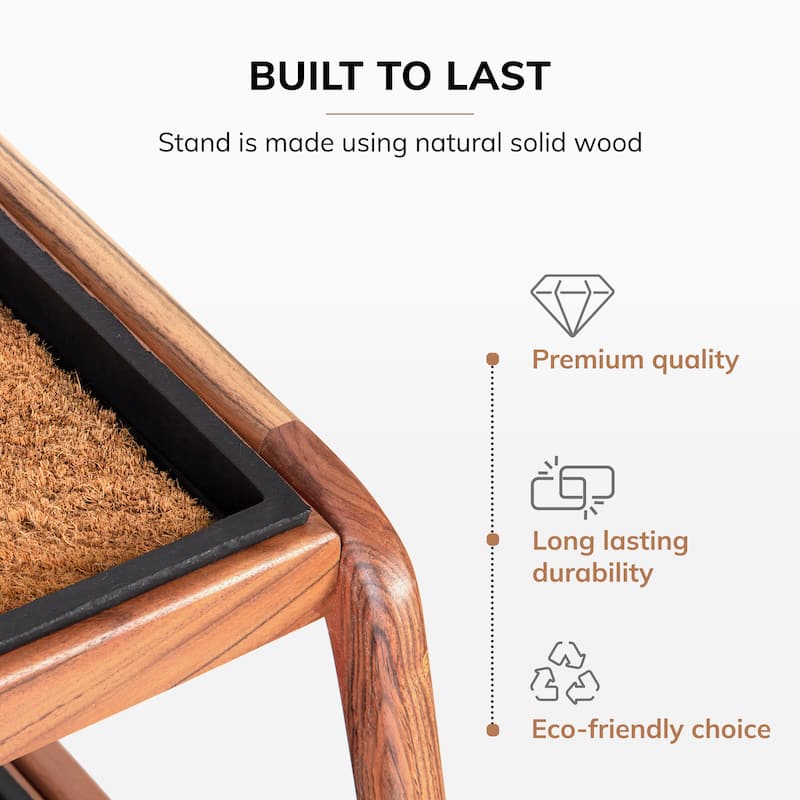 BUILT TO LAST

Stand is made using natural solid wood

Premium quality

Long lasting durability

Eco-friendly choice